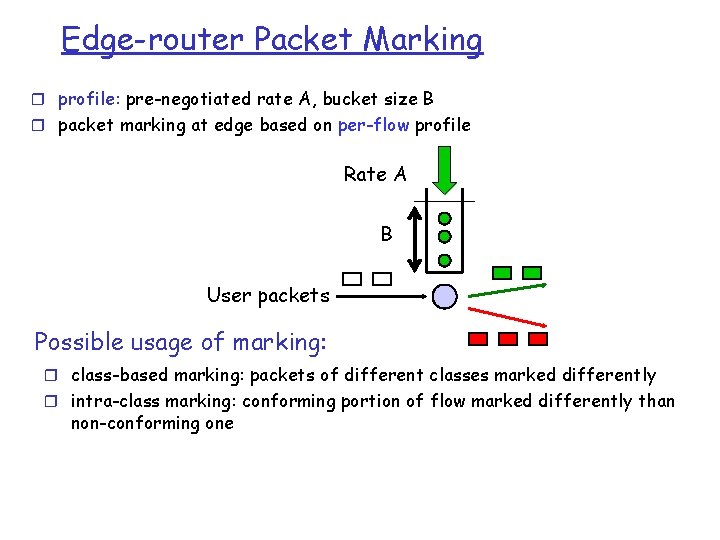 Edge-router Packet Marking

❒ profile: pre-negotiated rate A, bucket size B
❒ packet marking at edge based on per-flow profile

Rate A

B

User packets

Possible usage of marking:

❒ class-based marking: packets of different classes marked differently
❒ intra-class marking: conforming portion of flow marked differently than non-conforming one